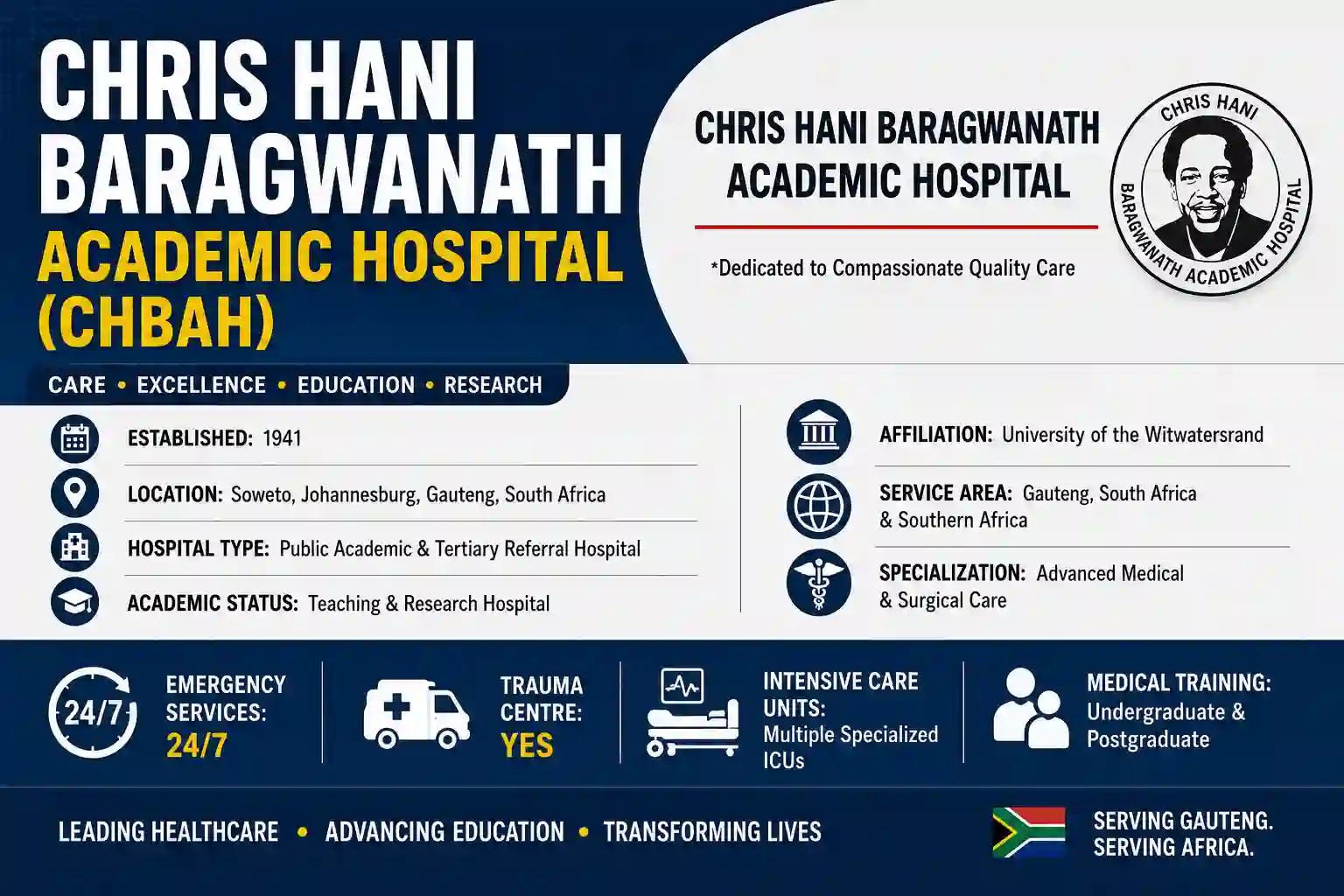 CHRIS HANI BARAGWANATH ACADEMIC HOSPITAL (CHBAH)

CHRIS HANI BARAGWANATH ACADEMIC HOSPITAL

*Dedicated to Compassionate Quality Care

CHRIS HANI BARAGWANATH ACADEMIC HOSPITAL

CARE • EXCELLENCE • EDUCATION • RESEARCH

ESTABLISHED: 1941

LOCATION: Soweto, Johannesburg, Gauteng, South Africa

HOSPITAL TYPE: Public Academic & Tertiary Referral Hospital

ACADEMIC STATUS: Teaching & Research Hospital

AFFILIATION: University of the Witwatersrand

SERVICE AREA: Gauteng, South Africa & Southern Africa

SPECIALIZATION: Advanced Medical & Surgical Care

24/7 EMERGENCY SERVICES: 24/7

TRAUMA CENTRE: YES

INTENSIVE CARE UNITS: Multiple Specialized ICUs

MEDICAL TRAINING: Undergraduate & Postgraduate

LEADING HEALTHCARE • ADVANCING EDUCATION • TRANSFORMING LIVES

SERVING GAUTENG. SERVING AFRICA.